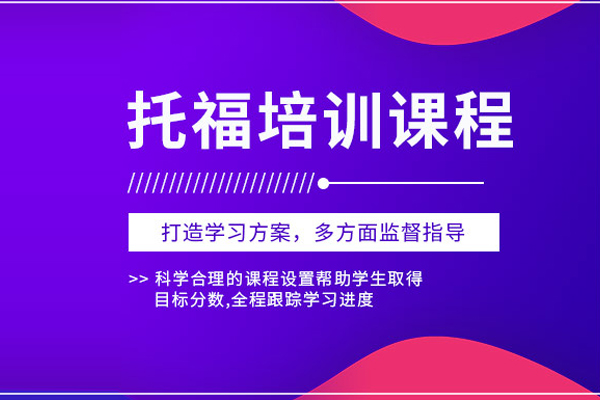 托福培训课程

打造学习方案，多方面监督指导

>> 科学合理的课程设置帮助学生取得目标分数,全程跟踪学习进度